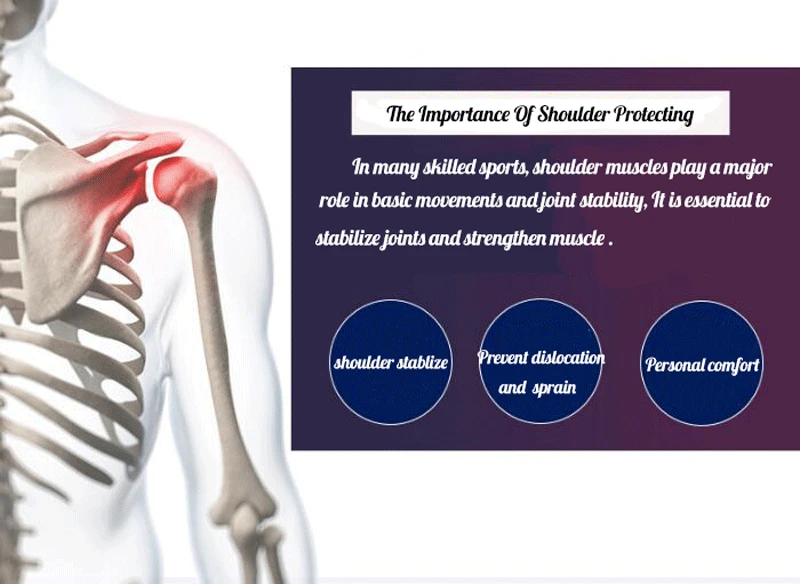 The Importance Of Shoulder Protecting

In many skilled sports, shoulder muscles play a major role in basic movements and joint stability, It is essential to stabilize joints and strengthen muscle .

shoulder stablize

Prevent dislocation and sprain

Personal comfort